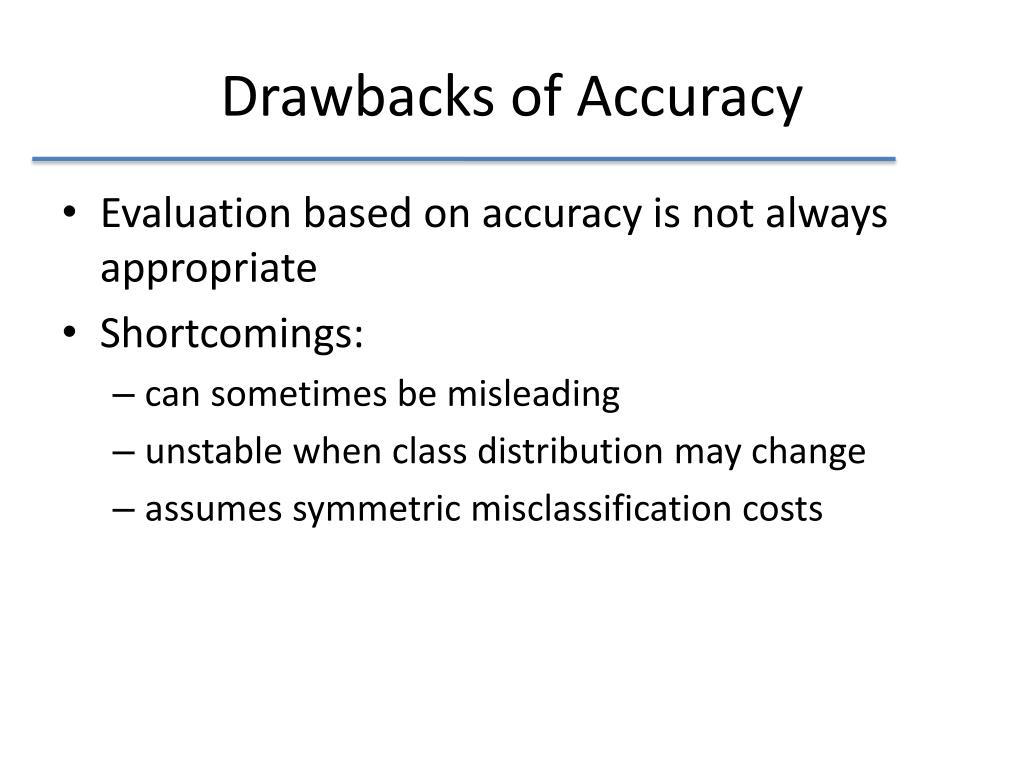 Drawbacks of Accuracy

• Evaluation based on accuracy is not always appropriate

• Shortcomings:

– can sometimes be misleading

– unstable when class distribution may change

– assumes symmetric misclassification costs